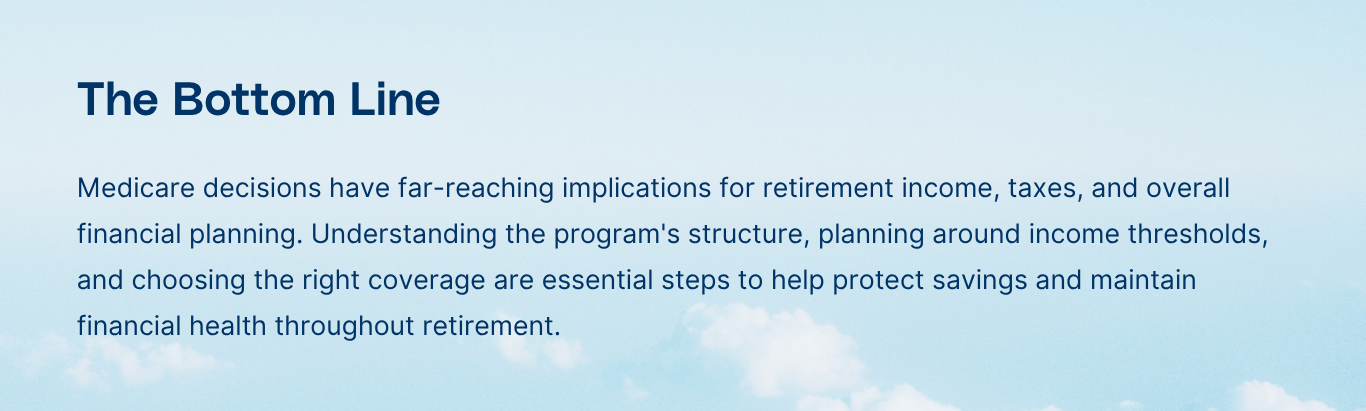 The Bottom Line

Medicare decisions have far-reaching implications for retirement income, taxes, and overall financial planning. Understanding the program's structure, planning around income thresholds, and choosing the right coverage are essential steps to help protect savings and maintain financial health throughout retirement.